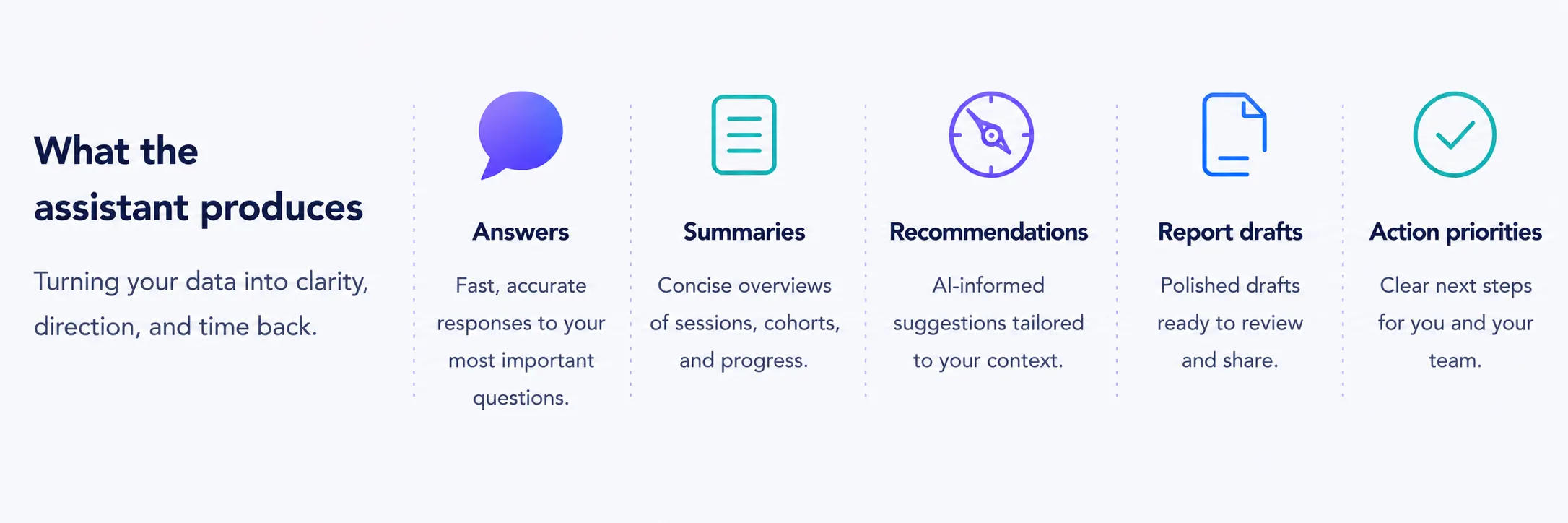 What the assistant produces

Turning your data into clarity, direction, and time back.

Answers

Fast, accurate responses to your most important questions.

Summaries

Concise overviews of sessions, cohorts, and progress.

Recommendations

AI-informed suggestions tailored to your context.

Report drafts

Polished drafts ready to review and share.

Action priorities

Clear next steps for you and your team.